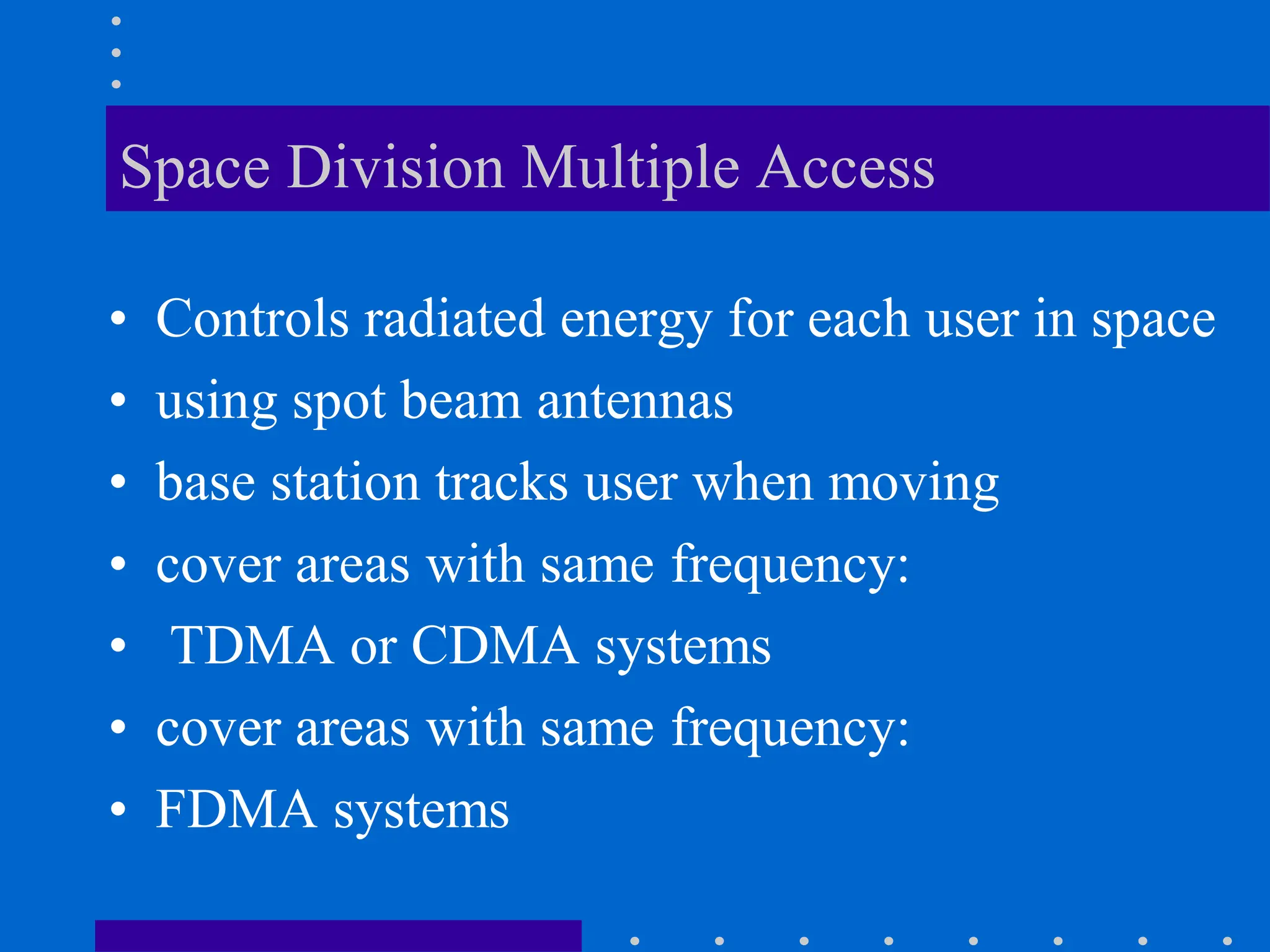 Space Division Multiple Access

• Controls radiated energy for each user in space
• using spot beam antennas
• base station tracks user when moving
• cover areas with same frequency:
• TDMA or CDMA systems
• cover areas with same frequency:
• FDMA systems